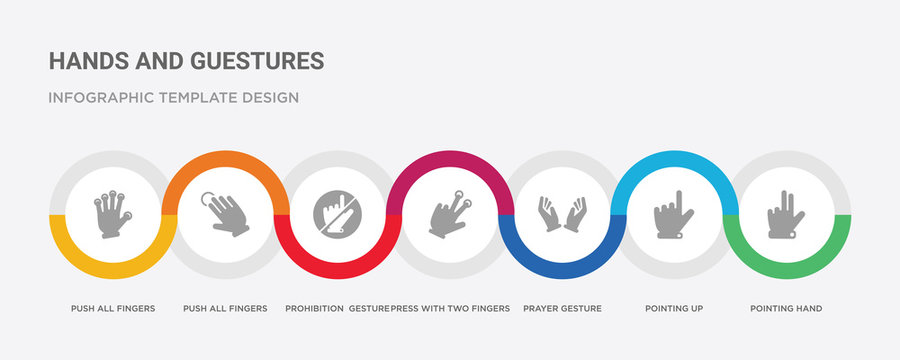 HANDS AND GUESTURES

INFOGRAPHIC TEMPLATE DESIGN

PUSH ALL FINGERS

PUSH ALL FINGERS

PROHIBITION GESTURE

PRESS WITH TWO FINGERS

PRAYER GESTURE

POINTING UP

POINTING HAND